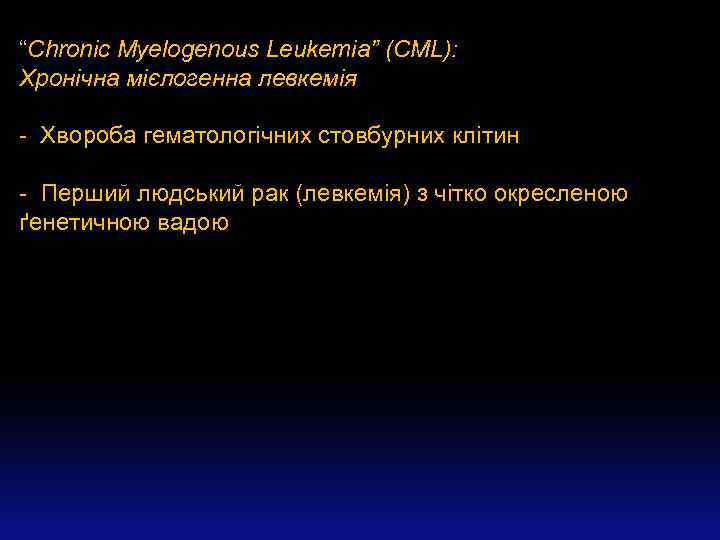 “Chronic Myelogenous Leukemia” (CML):
Хронічна мієлогенна левкемія

- Хвороба гематологічних стовбурних клітин

- Перший людський рак (левкемія) з чітко окресленою ґенетичною вадою